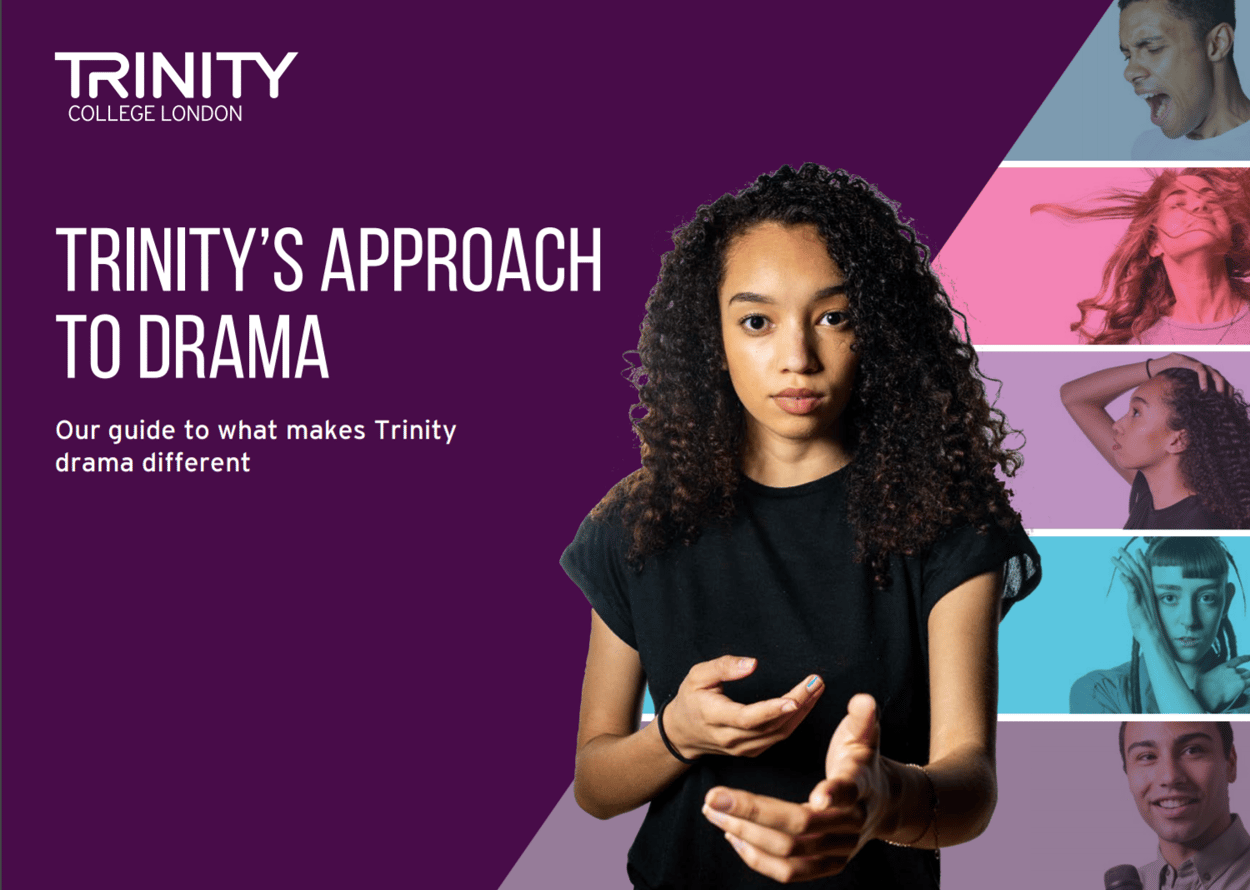 TRINITY
COLLEGE LONDON

TRINITY'S APPROACH TO DRAMA

Our guide to what makes Trinity drama different